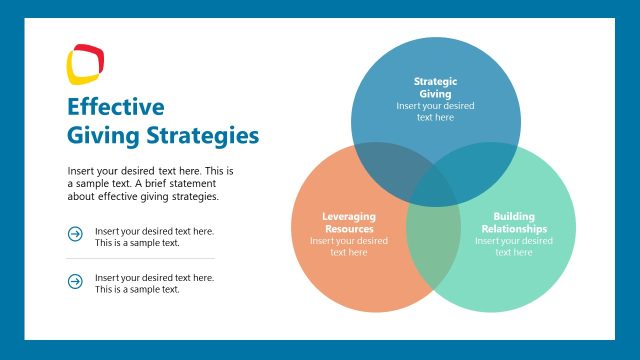 Effective Giving Strategies

Insert your desired text here. This is a sample text. A brief statement about effective giving strategies.

Insert your desired text here. This is a sample text.

Insert your desired text here. This is a sample text.

Strategic Giving
Insert your desired text here

Leveraging Resources
Insert your desired text here

Building Relationships
Insert your desired text here